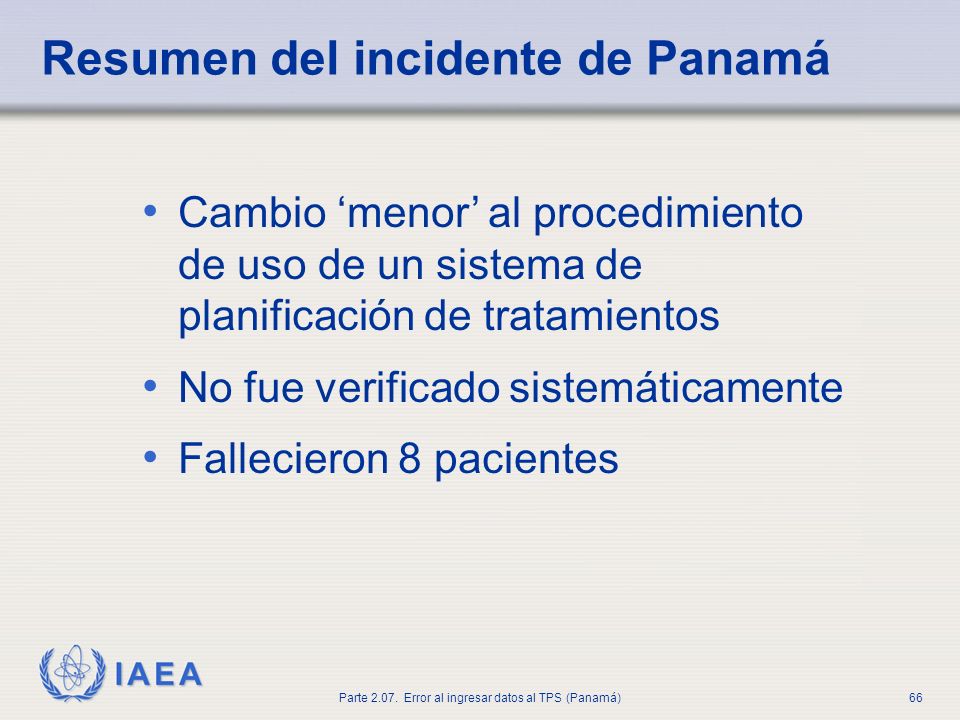 Resumen del incidente de Panamá

• Cambio ‘menor’ al procedimiento de uso de un sistema de planificación de tratamientos
• No fue verificado sistemáticamente
• Fallecieron 8 pacientes

IAEA

Parte 2.07. Error al ingresar datos al TPS (Panamá)

66